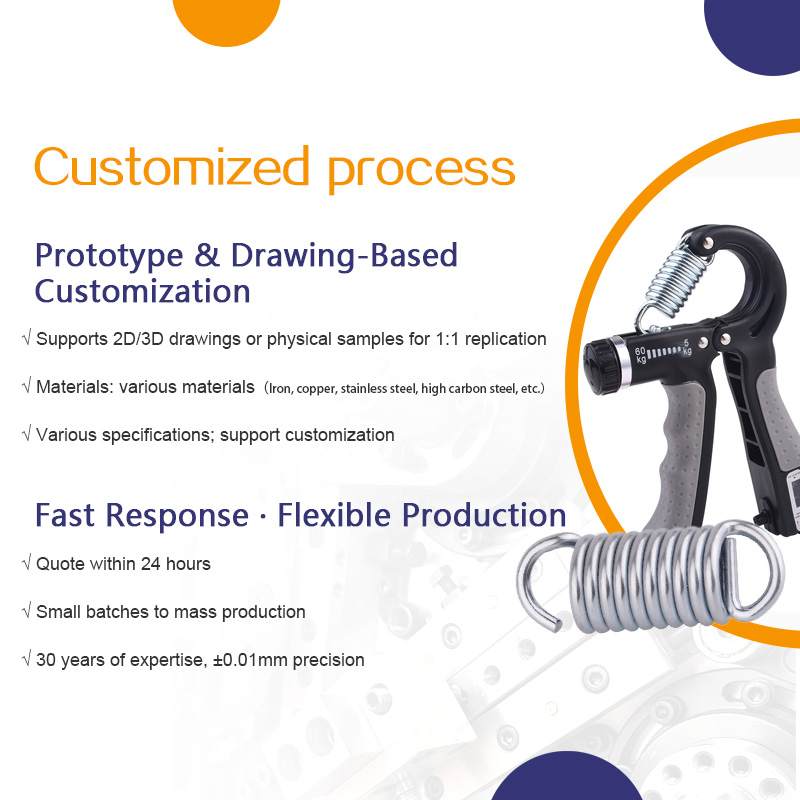 Customized process

Prototype & Drawing-Based Customization

√ Supports 2D/3D drawings or physical samples for 1:1 replication

√ Materials: various materials (Iron, copper, stainless steel, high carbon steel, etc.)

√ Various specifications; support customization

Fast Response · Flexible Production

√ Quote within 24 hours

√ Small batches to mass production

√ 30 years of expertise, ±0.01mm precision

60 kg

5 kg